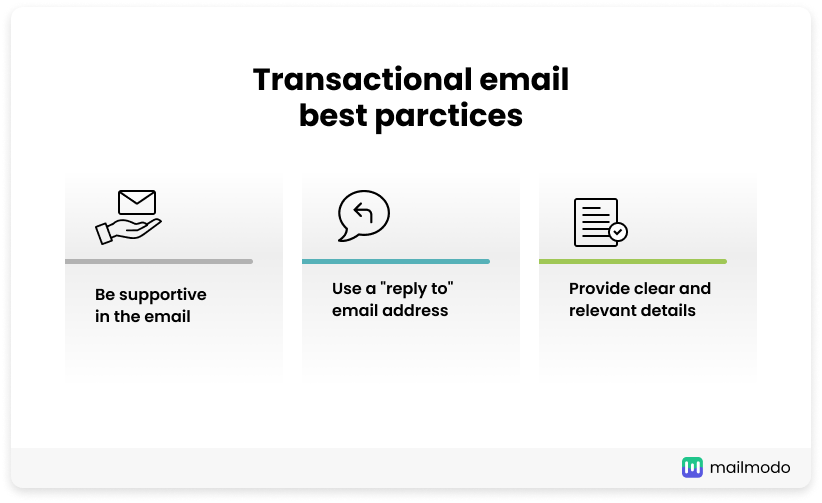 Transactional email best parctices

Be supportive in the email

Use a "reply to" email address

Provide clear and relevant details

mailmodo